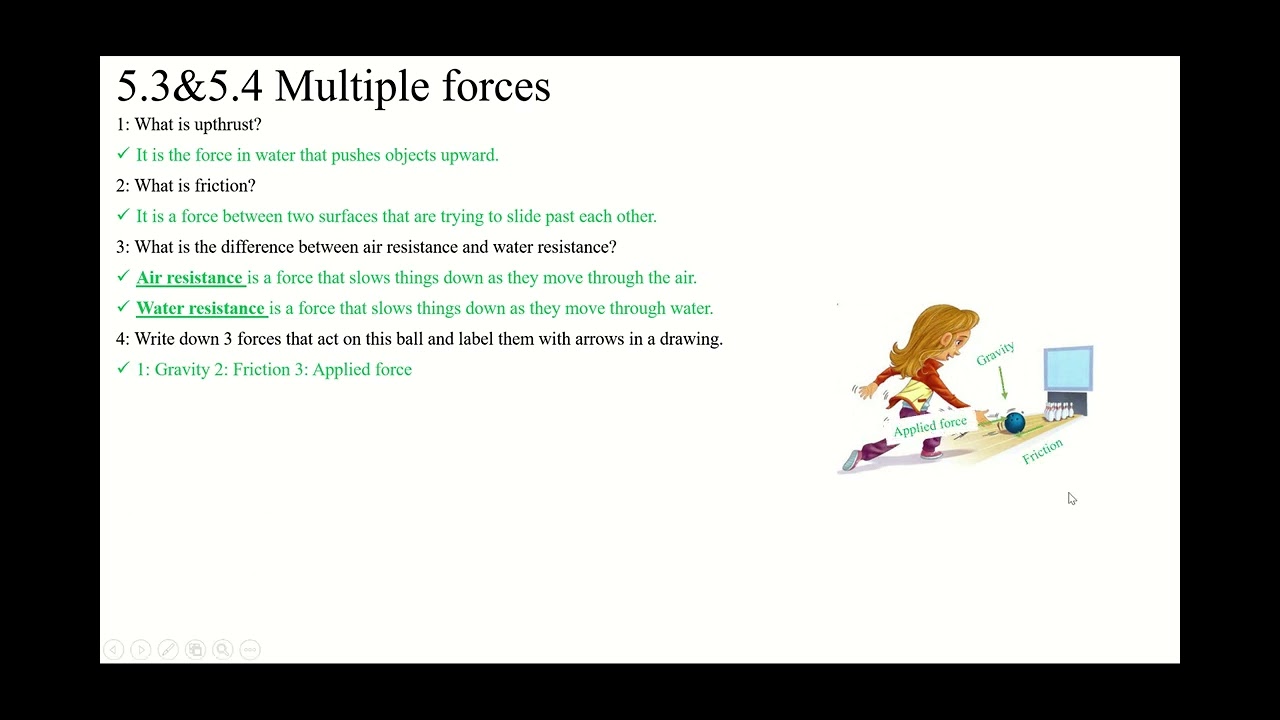 5.3&5.4 Multiple forces

1: What is upthrust?

✓ It is the force in water that pushes objects upward.

2: What is friction?

✓ It is a force between two surfaces that are trying to slide past each other.

3: What is the difference between air resistance and water resistance?

✓ Air resistance is a force that slows things down as they move through the air.

✓ Water resistance is a force that slows things down as they move through water.

4: Write down 3 forces that act on this ball and label them with arrows in a drawing.

✓ 1: Gravity 2: Friction 3: Applied force

Gravity

Applied force

Friction